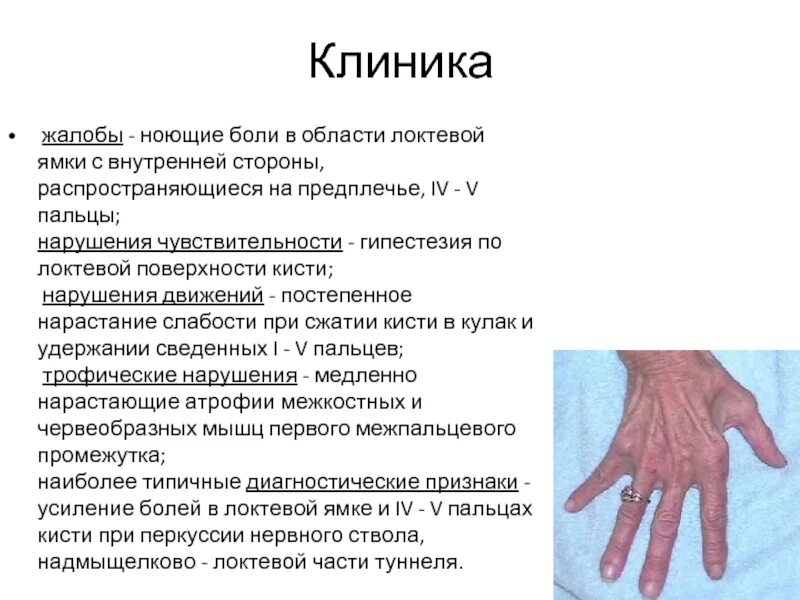 Клиника

• жалобы - ноющие боли в области локтевой ямки с внутренней стороны, распространяющиеся на предплечье, IV - V пальцы;
нарушения чувствительности - гипестезия по локтевой поверхности кисти;
нарушения движений - постепенное нарастание слабости при сжатии кисти в кулак и удержании сведенных I - V пальцев;
трофические нарушения - медленно нарастающие атрофии межкостных и червеобразных мышц первого межпальцевого промежутка;
наиболее типичные диагностические признаки - усиление болей в локтевой ямке и IV - V пальцах кисти при перкуссии нервного ствола, надмыщелково - локтевой части туннеля.